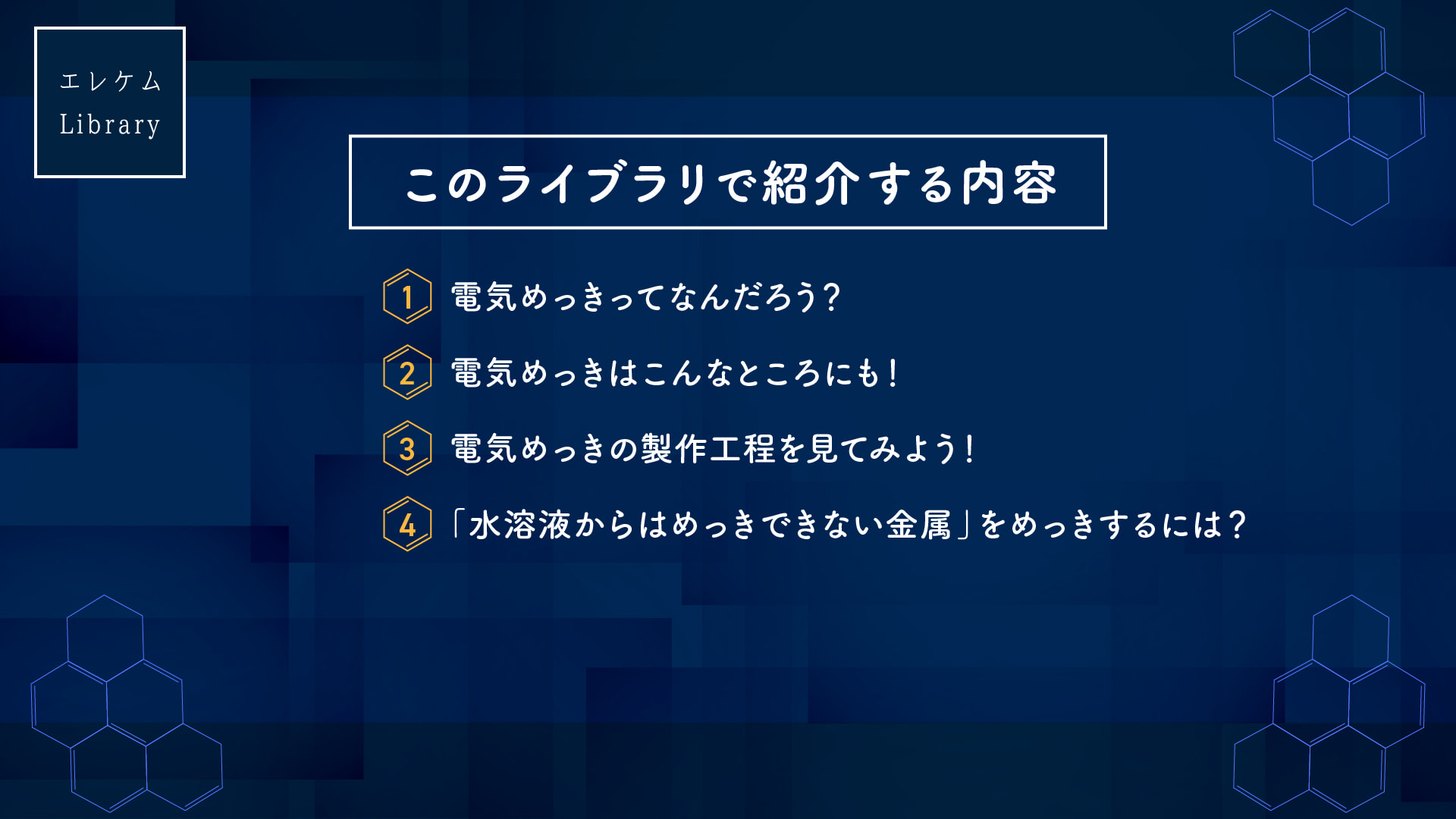 エレケム
Library

このライブラリで紹介する内容

1 電気めっきってなんだろう?

2 電気めっきはこんなところにも!

3 電気めっきの製作工程を見てみよう!

4 「水溶液からはめっきできない金属」をめっきするには?